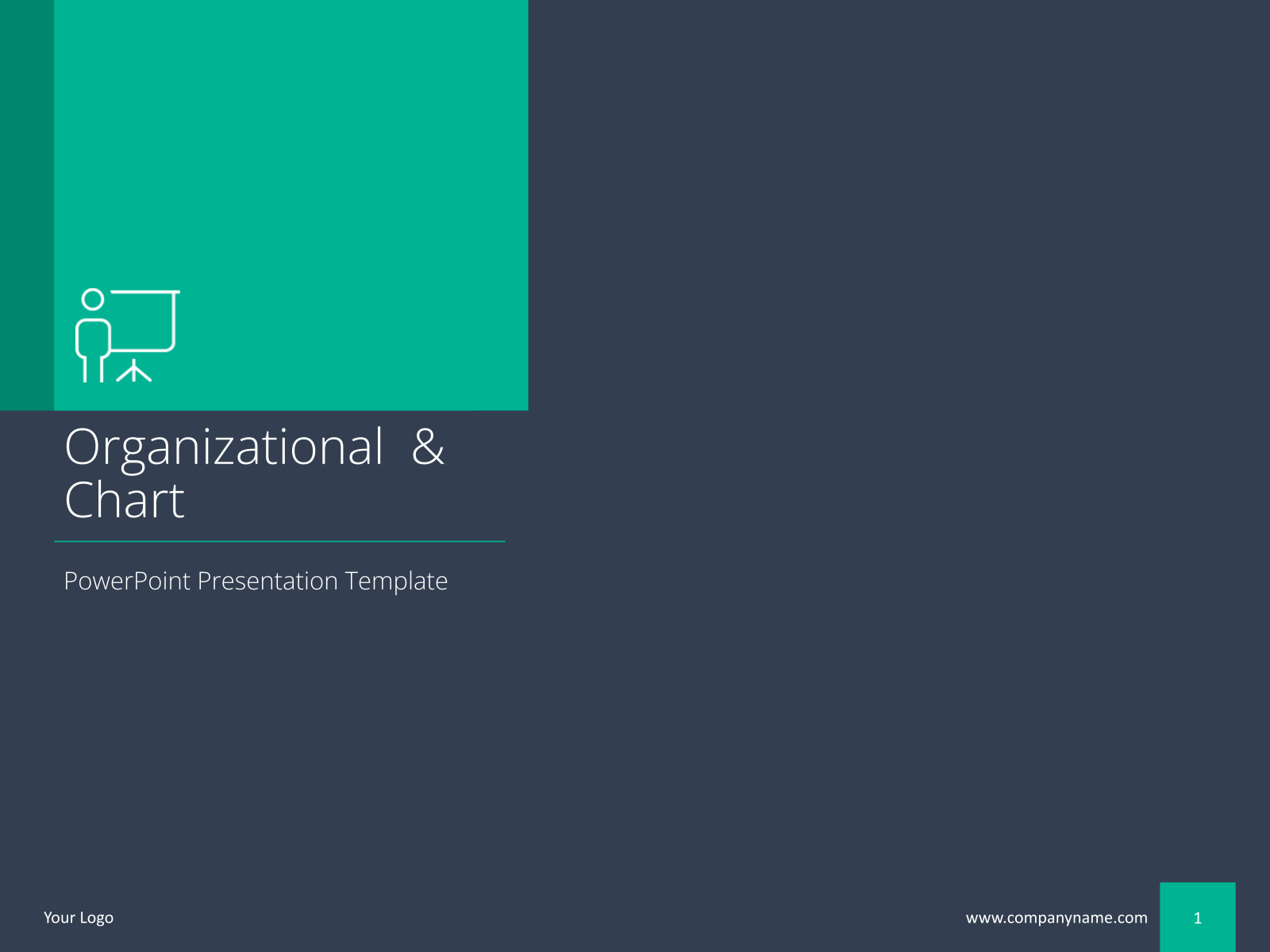 Organizational & Chart

PowerPoint Presentation Template

Your Logo

www.companyname.com

1